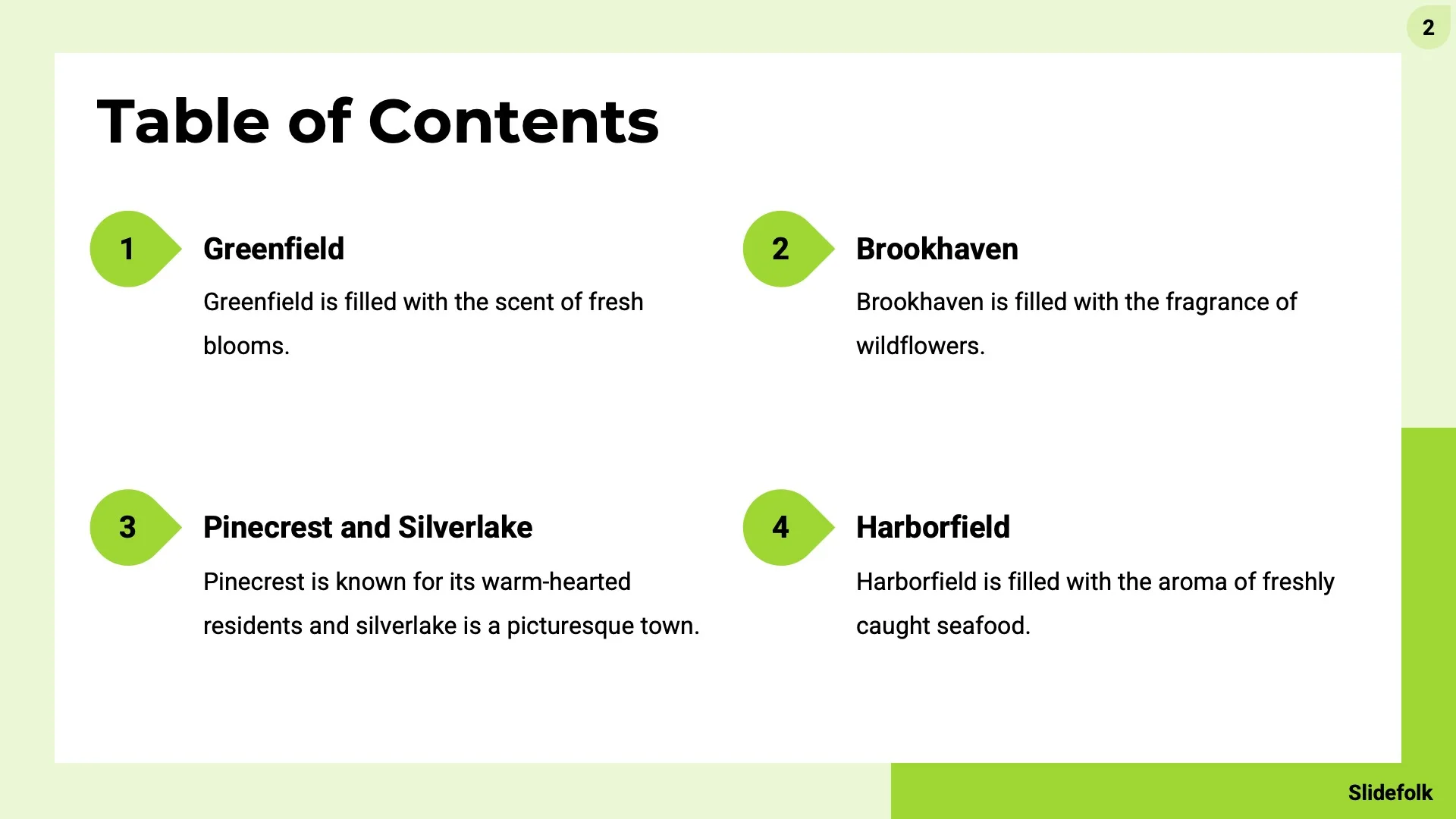 2

Table of Contents

1
Greenfield
Greenfield is filled with the scent of fresh blooms.

2
Brookhaven
Brookhaven is filled with the fragrance of wildflowers.

3
Pinecrest and Silverlake
Pinecrest is known for its warm-hearted residents and silverlake is a picturesque town.

4
Harborfield
Harborfield is filled with the aroma of freshly caught seafood.

Slidefolk